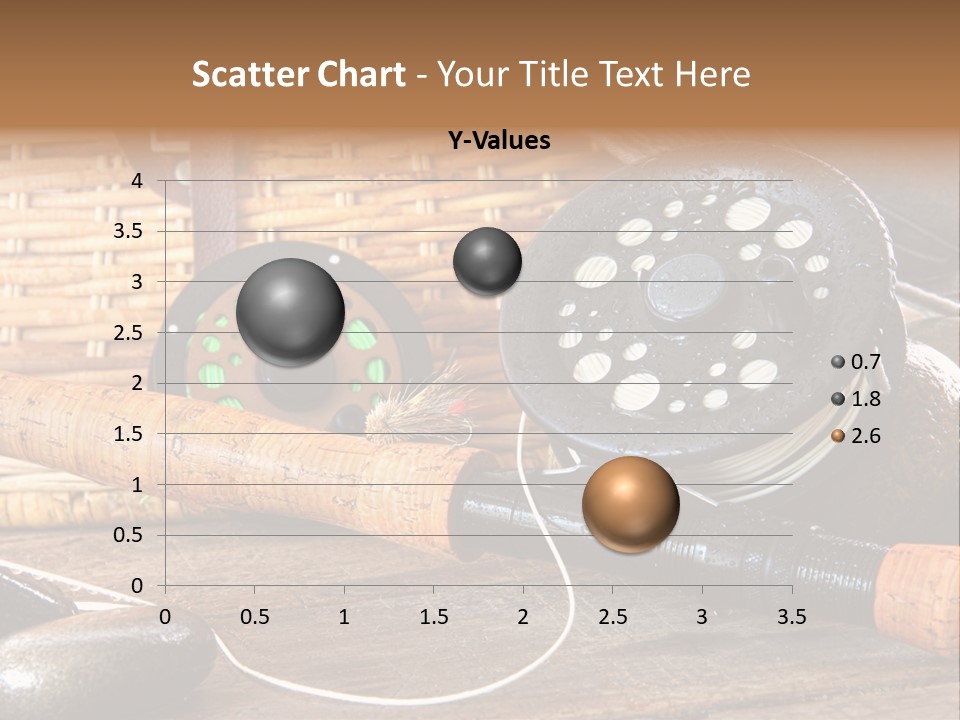 Scatter Chart - Your Title Text Here

Y-Values

4
3.5
3
2.5
2
1.5
1
0.5
0

0 0.5 1 1.5 2 2.5 3 3.5

0.7
1.8
2.6